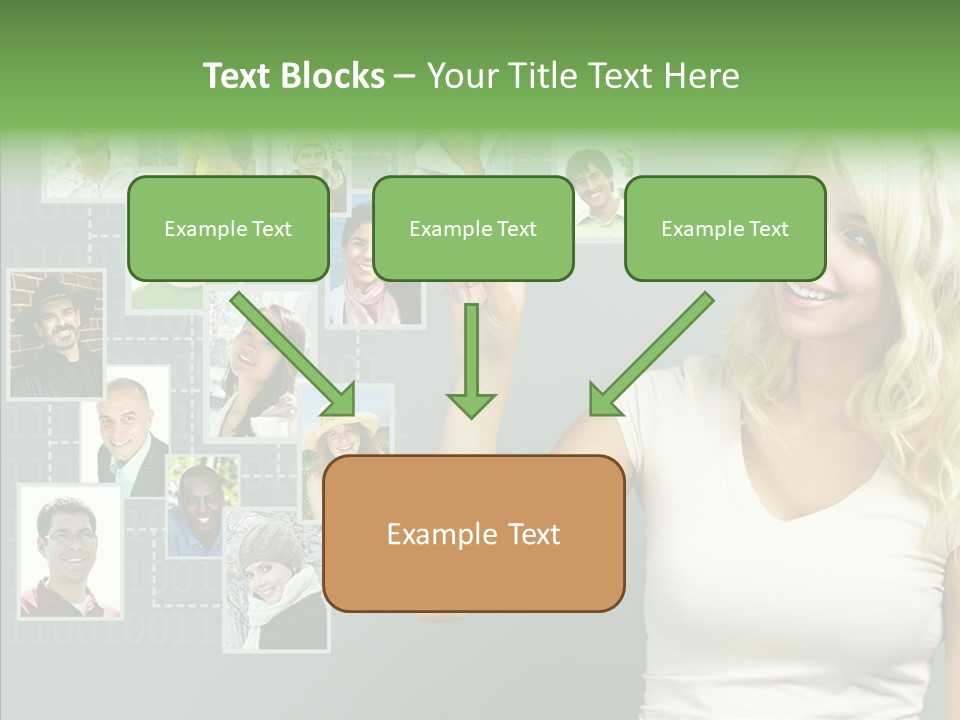 Text Blocks – Your Title Text Here

Example Text

Example Text

Example Text

Example Text